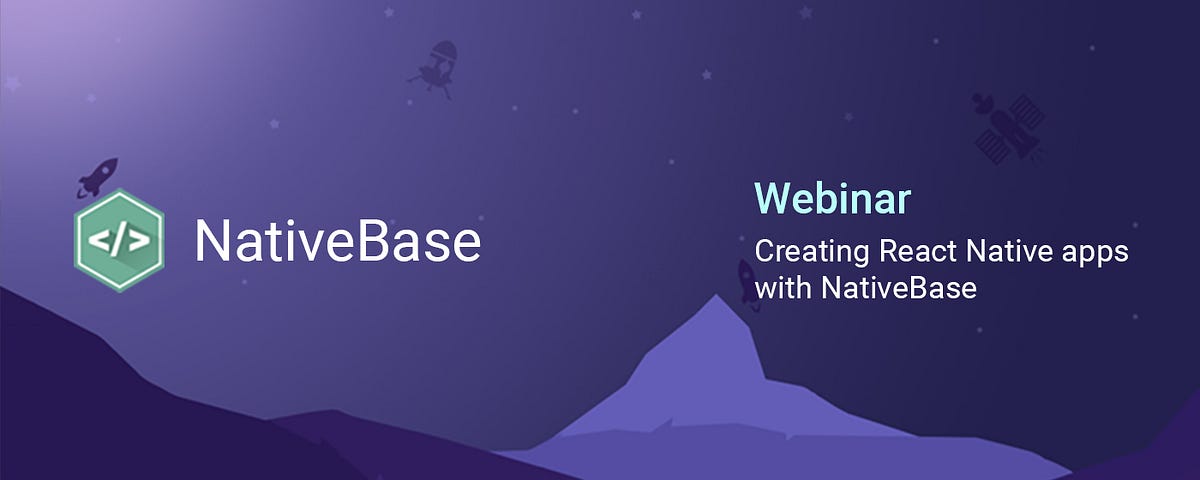 </>

NativeBase

Webinar

Creating React Native apps with NativeBase